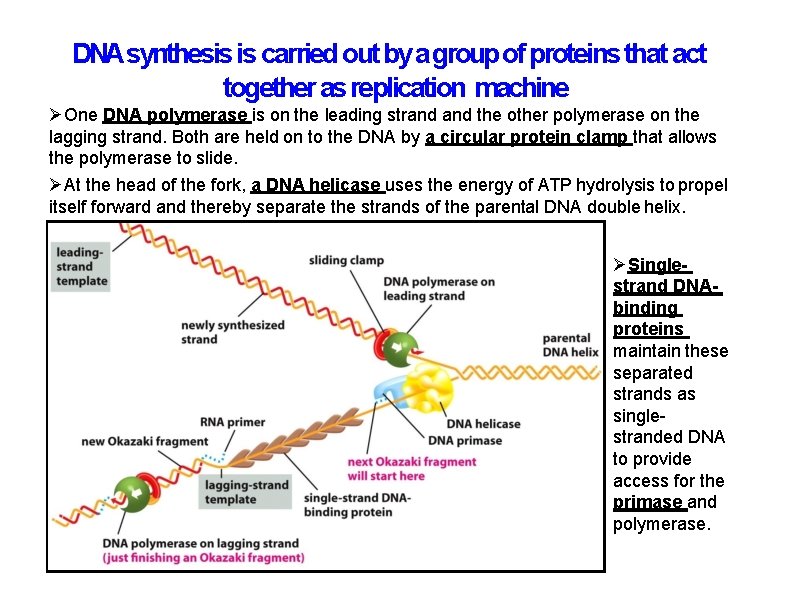 DNA synthesis is carried out by a group of proteins that act together as replication machine

➢One DNA polymerase is on the leading strand and the other polymerase on the lagging strand. Both are held on to the DNA by a circular protein clamp that allows the polymerase to slide.

➢At the head of the fork, a DNA helicase uses the energy of ATP hydrolysis to propel itself forward and thereby separate the strands of the parental DNA double helix.

leading-strand template

sliding clamp

DNA polymerase on leading strand

newly synthesized strand

parental DNA helix

RNA primer

new Okazaki fragment

DNA helicase

DNA primase

next Okazaki fragment will start here

lagging-strand template

single-strand DNA-binding protein

DNA polymerase on lagging strand (just finishing an Okazaki fragment)

➢Single-strand DNA-binding proteins maintain these separated strands as single-stranded DNA to provide access for the primase and polymerase.